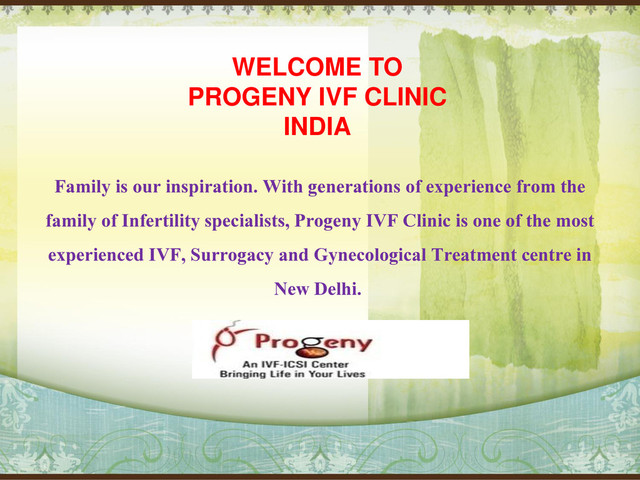 WELCOME TO
PROGENY IVF CLINIC
INDIA

Family is our inspiration. With generations of experience from the family of Infertility specialists, Progeny IVF Clinic is one of the most experienced IVF, Surrogacy and Gynecological Treatment centre in New Delhi.

Progeny
An IVF-ICSI Center
Bringing Life in Your Lives